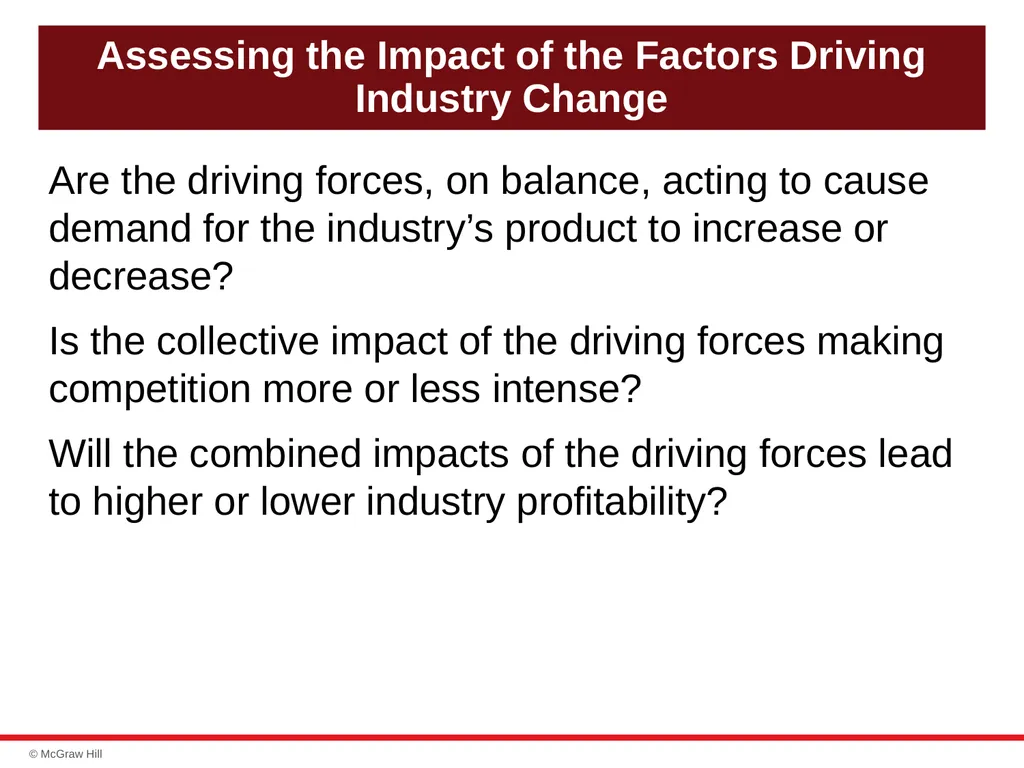 Assessing the Impact of the Factors Driving Industry Change

Are the driving forces, on balance, acting to cause demand for the industry’s product to increase or decrease?

Is the collective impact of the driving forces making competition more or less intense?

Will the combined impacts of the driving forces lead to higher or lower industry profitability?

© McGraw Hill